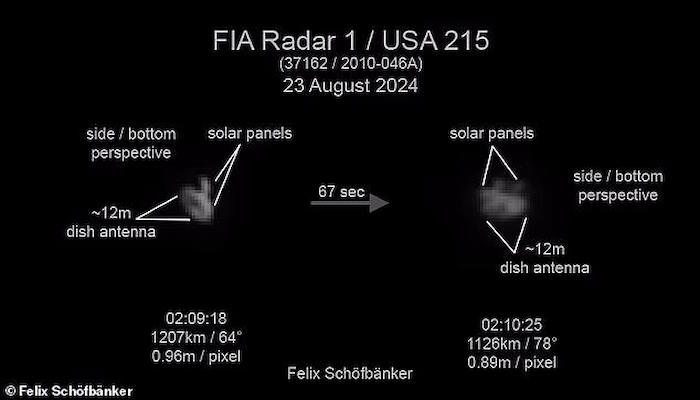 FIA Radar 1 / USA 215
(37162 / 2010-046A)
23 August 2024

side / bottom perspective

solar panels

~12m
dish antenna

67 sec

solar panels

side / bottom perspective

~12m
dish antenna

02:09:18
1207km / 64°
0.96m / pixel

02:10:25
1126km / 78°
0.89m / pixel

Felix Schöfbänker

© Felix Schöfbänker